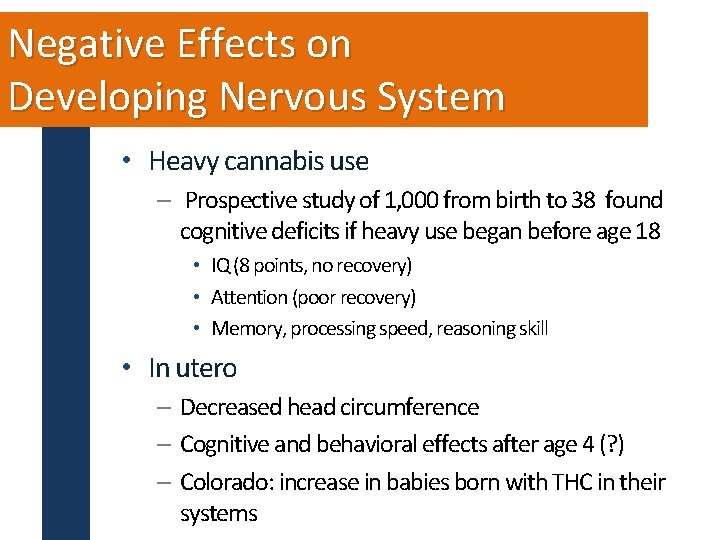 Negative Effects on Developing Nervous System

• Heavy cannabis use
  – Prospective study of 1,000 from birth to 38 found cognitive deficits if heavy use began before age 18
    • IQ (8 points, no recovery)
    • Attention (poor recovery)
    • Memory, processing speed, reasoning skill
• In utero
  – Decreased head circumference
  – Cognitive and behavioral effects after age 4 (?)
  – Colorado: increase in babies born with THC in their systems